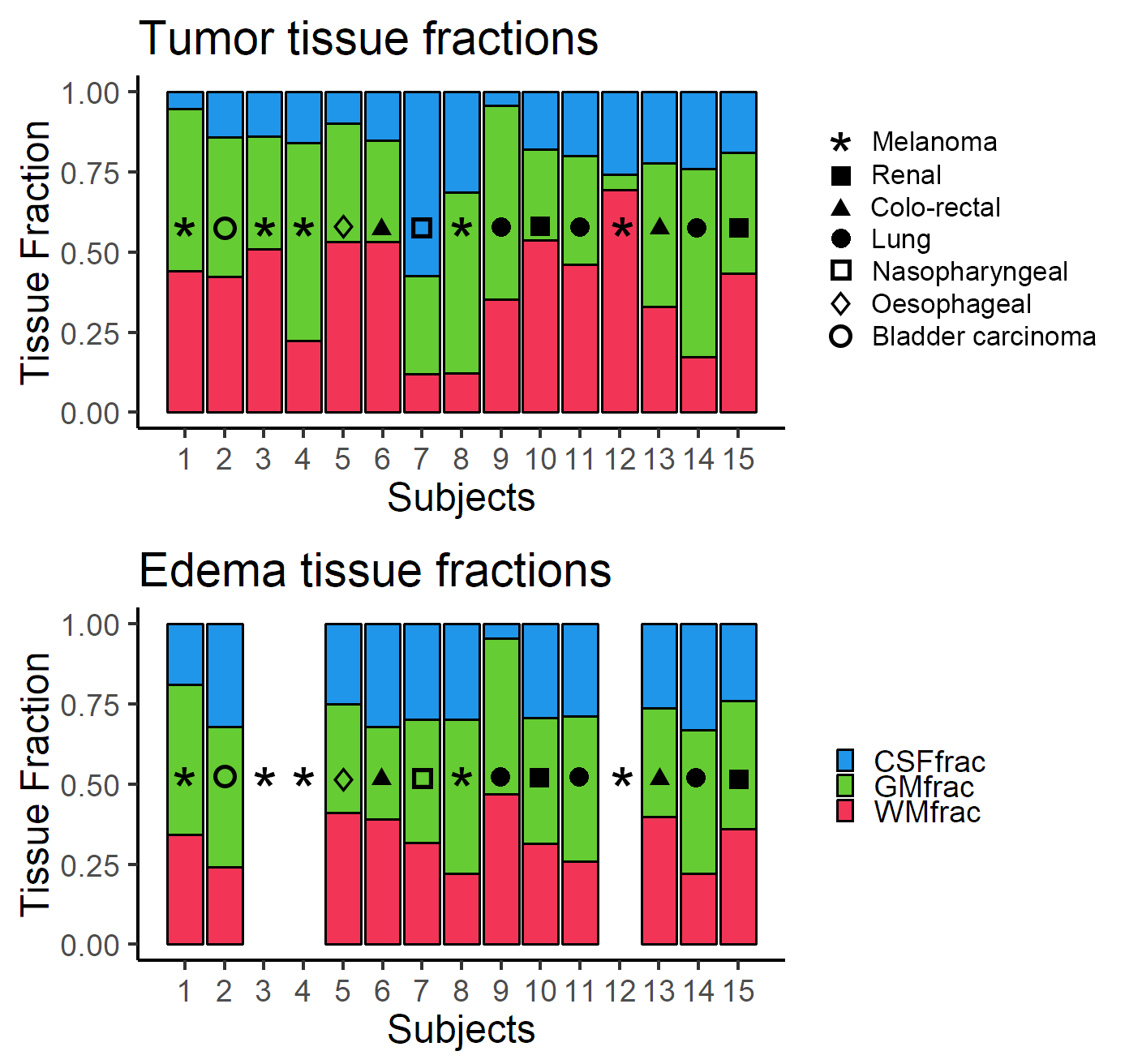 Tumor tissue fractions

Tissue Fraction

1.00
0.75
0.50
0.25
0.00

1 2 3 4 5 6 7 8 9 10 11 12 13 14 15

Subjects

Melanoma
Renal
Colo-rectal
Lung
Nasopharyngeal
Oesophageal
Bladder carcinoma

Edema tissue fractions

Tissue Fraction

1.00
0.75
0.50
0.25
0.00

1 2 3 4 5 6 7 8 9 10 11 12 13 14 15

Subjects

CSFfrac
GMfrac
WMfrac